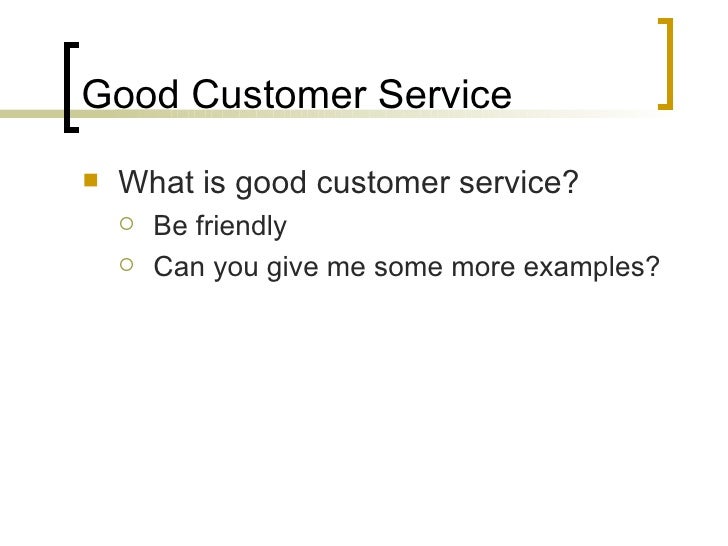 Good Customer Service

What is good customer service?

Be friendly

Can you give me some more examples?